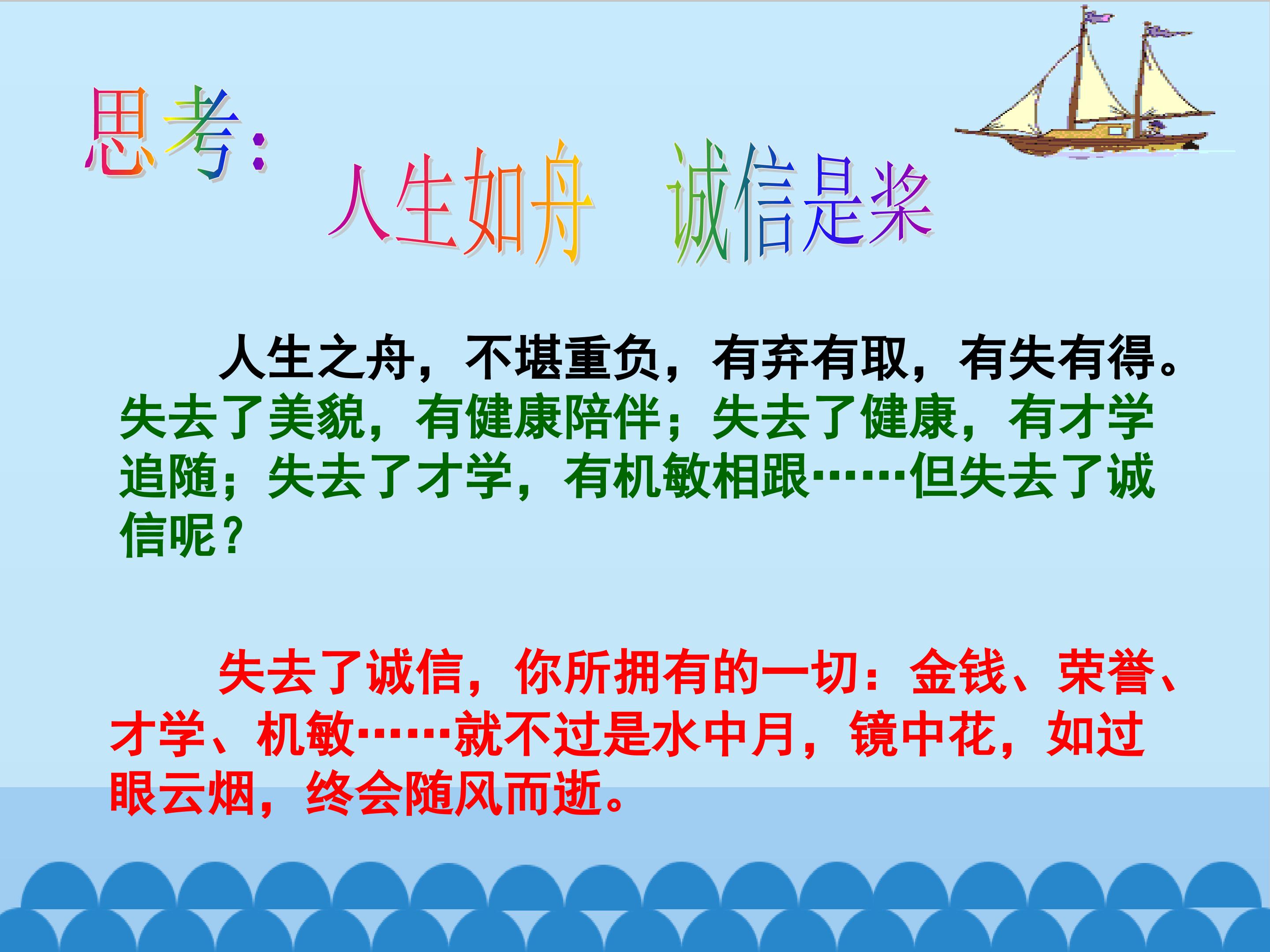 思考:

人生如舟　诚信是桨

人生之舟，不堪重负，有弃有取，有失有得。失去了美貌，有健康陪伴；失去了健康，有才学追随；失去了才学，有机敏相跟……但失去了诚信呢？

失去了诚信，你所拥有的一切：金钱、荣誉、才学、机敏……就不过是水中月，镜中花，如过眼云烟，终会随风而逝。